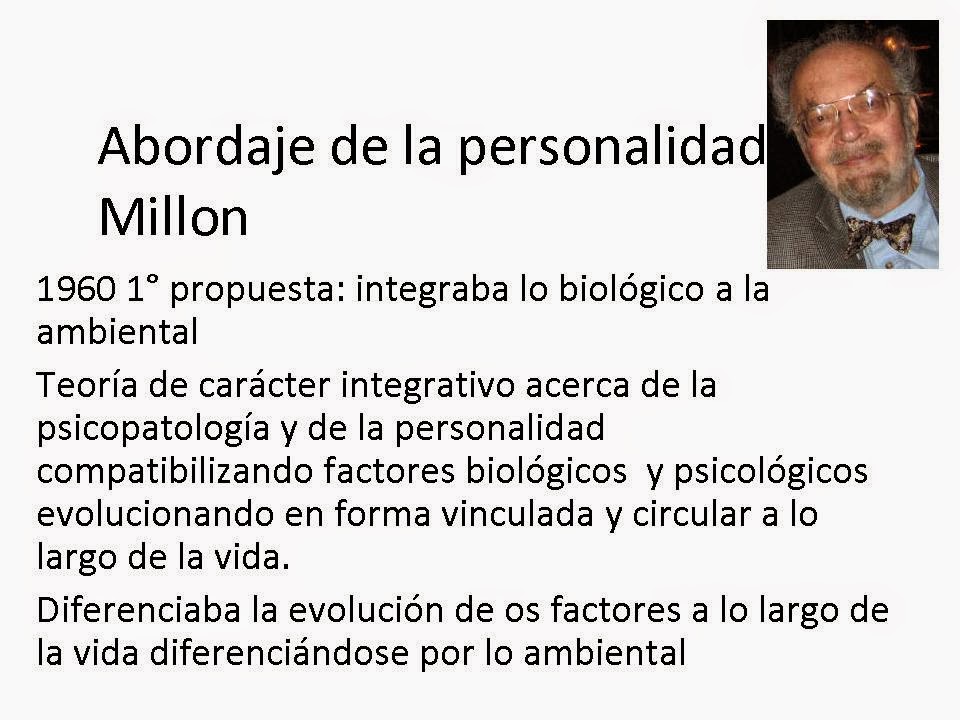 Abordaje de la personalidad Millon

1960 1° propuesta: integraba lo biológico a la ambiental

Teoría de carácter integrativo acerca de la psicopatología y de la personalidad compatibilizando factores biológicos y psicológicos evolucionando en forma vinculada y circular a lo largo de la vida.

Diferenciaba la evolución de os factores a lo largo de la vida diferenciándose por lo ambiental